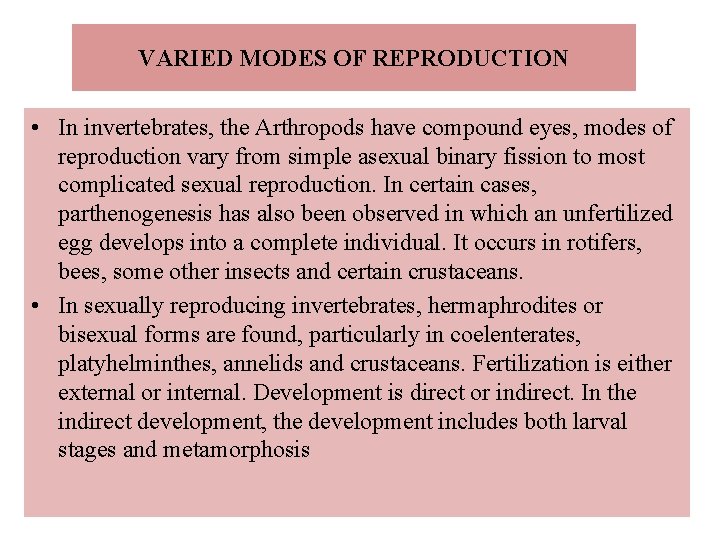 VARIED MODES OF REPRODUCTION

• In invertebrates, the Arthropods have compound eyes, modes of reproduction vary from simple asexual binary fission to most complicated sexual reproduction. In certain cases, parthenogenesis has also been observed in which an unfertilized egg develops into a complete individual. It occurs in rotifers, bees, some other insects and certain crustaceans.

• In sexually reproducing invertebrates, hermaphrodites or bisexual forms are found, particularly in coelenterates, platyhelminthes, annelids and crustaceans. Fertilization is either external or internal. Development is direct or indirect. In the indirect development, the development includes both larval stages and metamorphosis